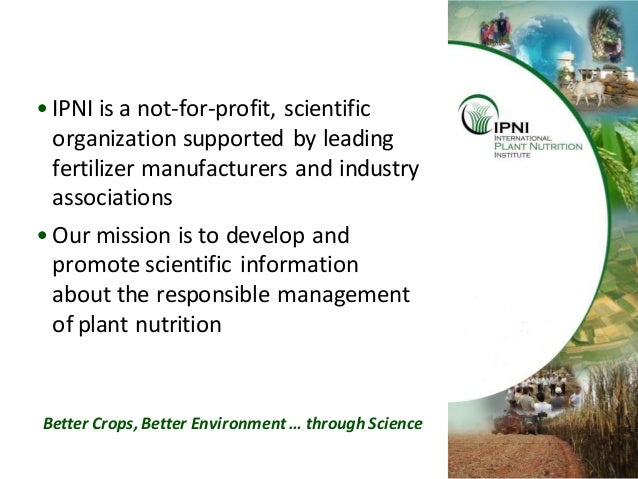 • IPNI is a not-for-profit, scientific organization supported by leading fertilizer manufacturers and industry associations

• Our mission is to develop and promote scientific information about the responsible management of plant nutrition

Better Crops, Better Environment … through Science

IPNI
INTERNATIONAL
PLANT NUTRITION
INSTITUTE